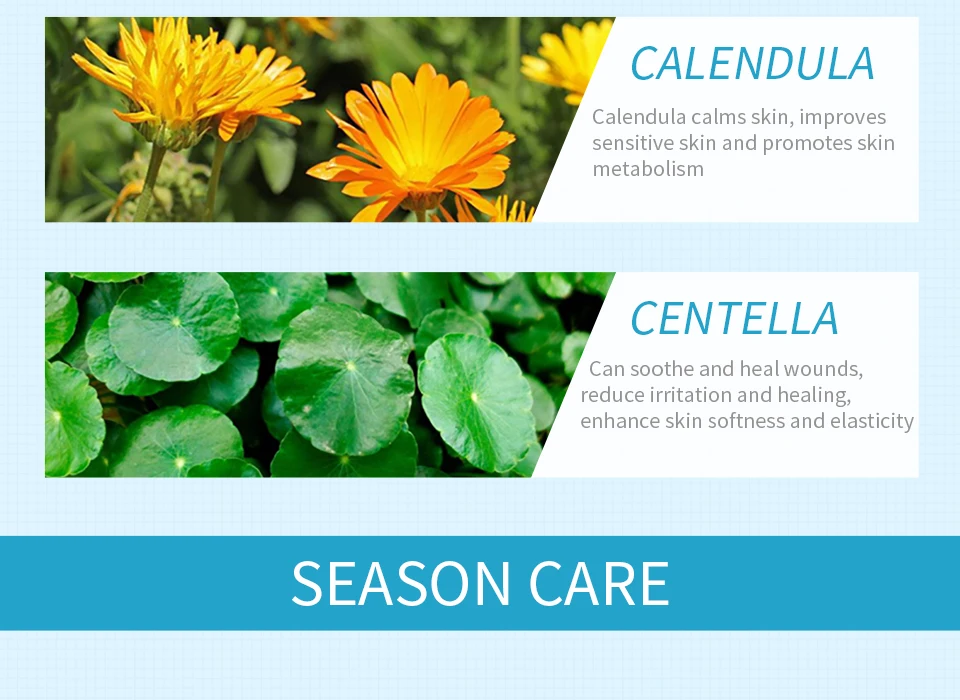 CALENDULA

Calendula calms skin, improves sensitive skin and promotes skin metabolism

CENTELLA

Can soothe and heal wounds, reduce irritation and healing, enhance skin softness and elasticity

SEASON CARE